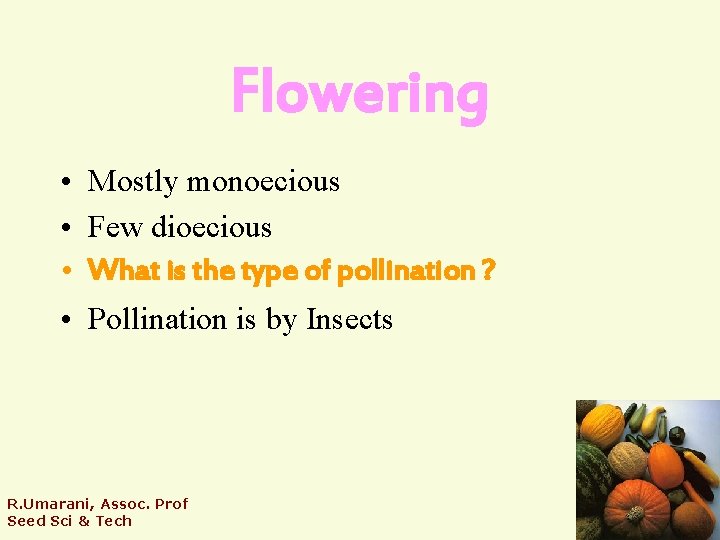 Flowering

• Mostly monoecious
• Few dioecious
• What is the type of pollination ?
• Pollination is by Insects

R.Umarani, Assoc. Prof
Seed Sci & Tech